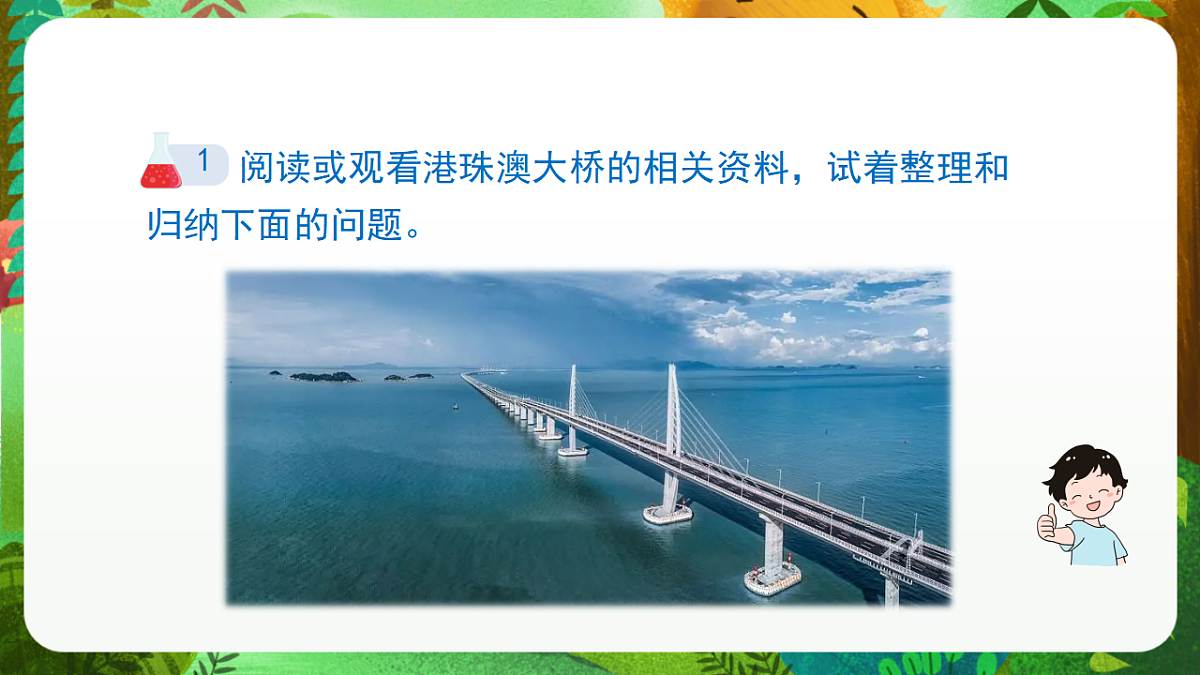 1 阅读或观看港珠澳大桥的相关资料，试着整理和归纳下面的问题。